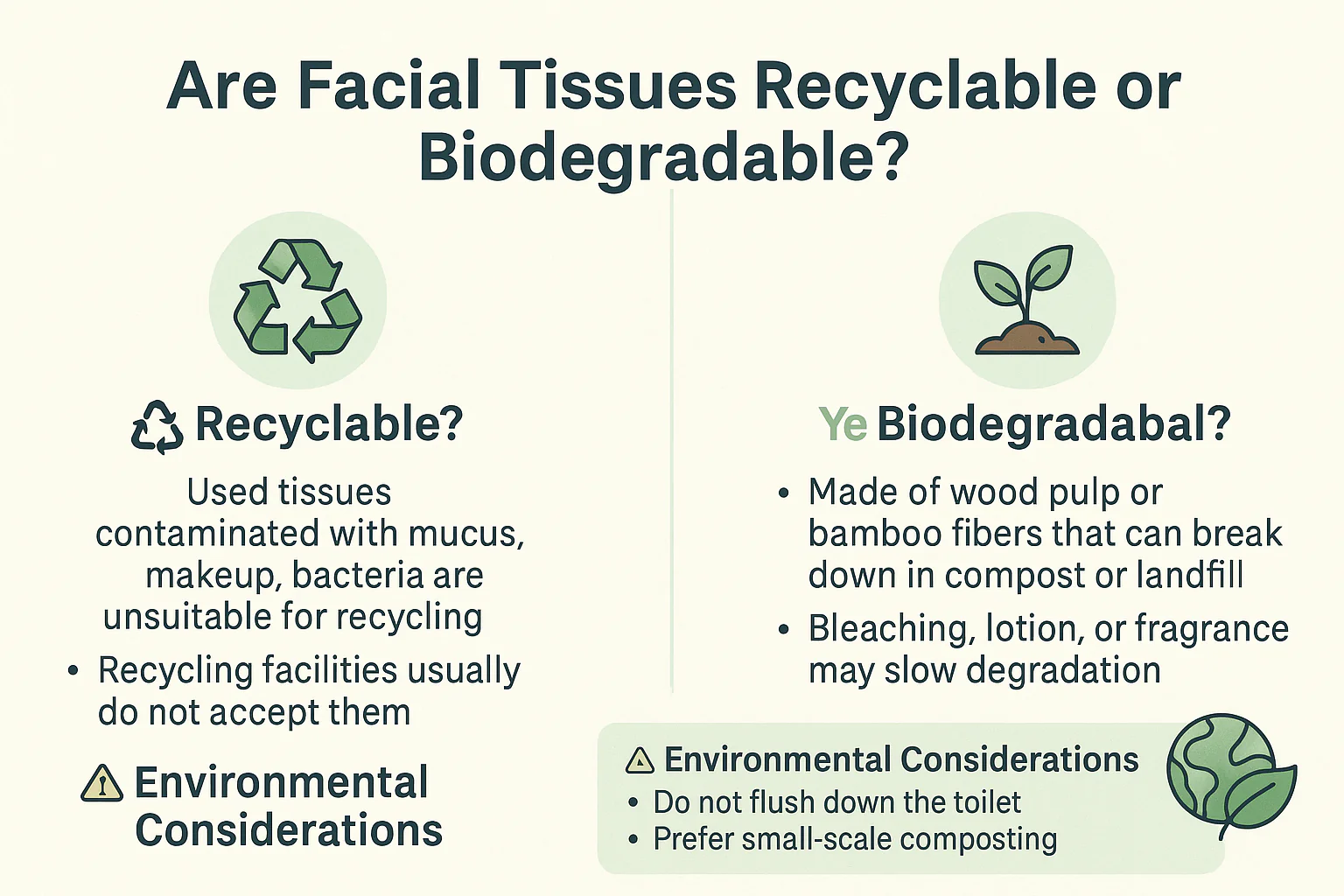 Are Facial Tissues Recyclable or Biodegradable?

Recyclable?

Used tissues contaminated with mucus, makeup, bacteria are unsuitable for recycling

• Recycling facilities usually do not accept them

Environmental Considerations

Ye Biodegradabal?

• Made of wood pulp or bamboo fibers that can break down in compost or landfill

• Bleaching, lotion, or fragrance may slow degradation

Environmental Considerations
• Do not flush down the toilet
• Prefer small-scale composting